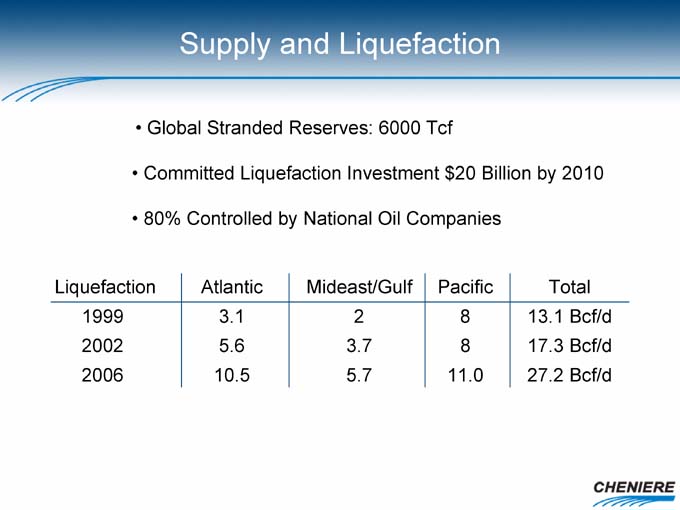 Supply and Liquefaction

• Global Stranded Reserves: 6000 Tcf

• Committed Liquefaction Investment \$20 Billion by 2010

• 80% Controlled by National Oil Companies

| Liquefaction | Atlantic | Mideast/Gulf | Pacific | Total |
|---|---|---|---|---|
| 1999 | 3.1 | 2 | 8 | 13.1 Bcf/d |
| 2002 | 5.6 | 3.7 | 8 | 17.3 Bcf/d |
| 2006 | 10.5 | 5.7 | 11.0 | 27.2 Bcf/d |

CHENIERE